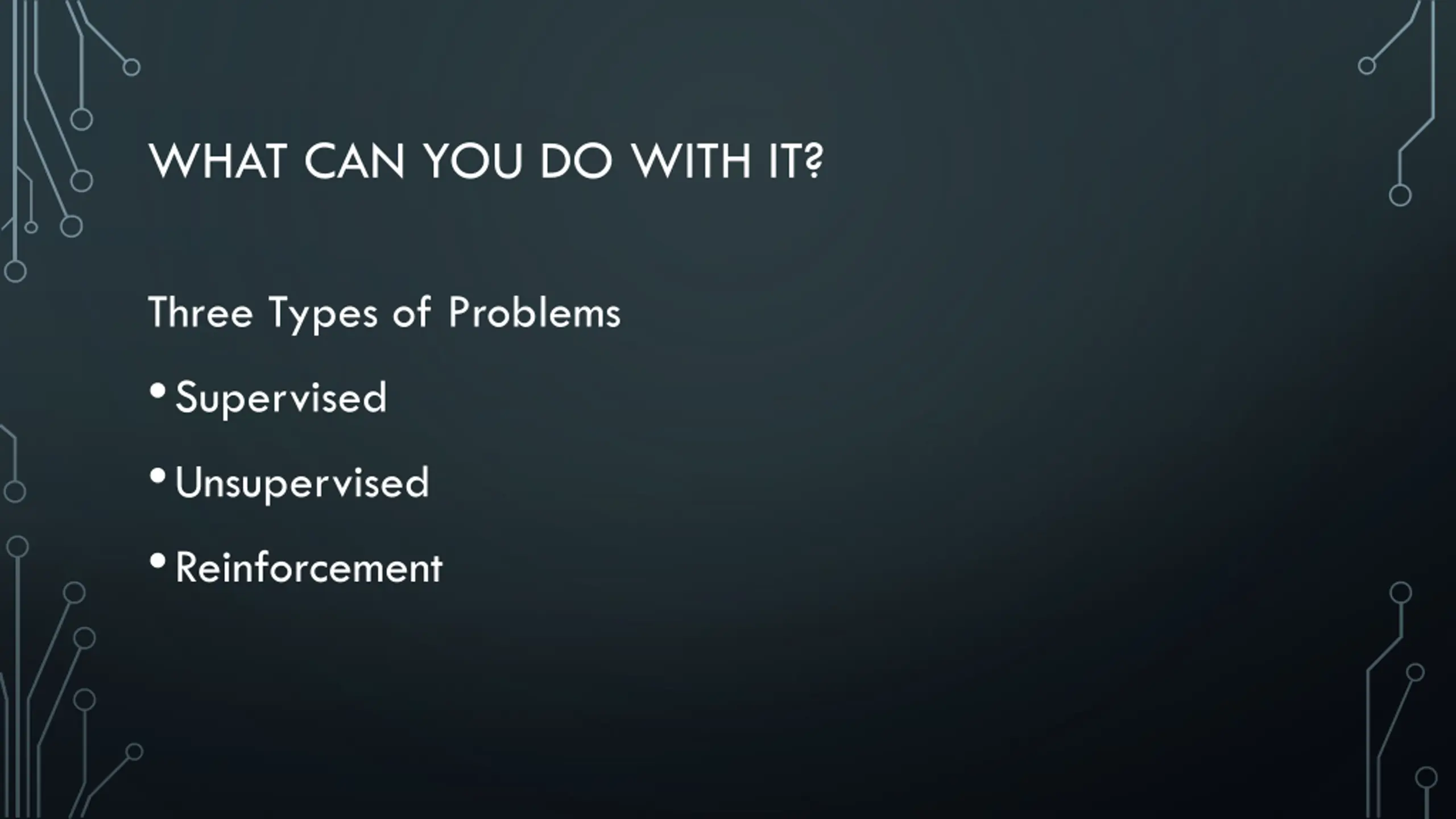 WHAT CAN YOU DO WITH IT?

Three Types of Problems

• Supervised

• Unsupervised

• Reinforcement